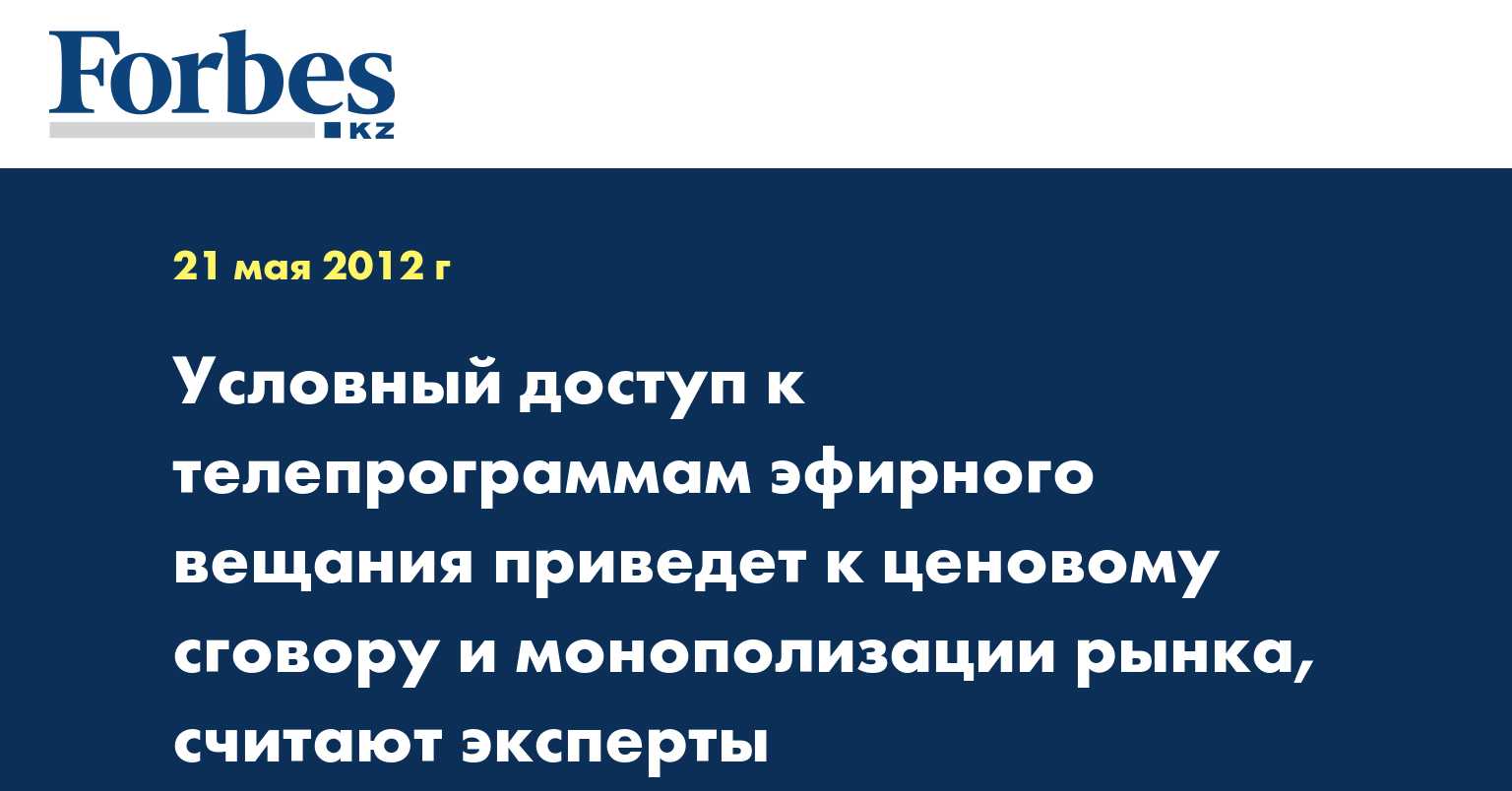 Forbes
KZ

21 мая 2012 г

Условный доступ к телепрограммам эфирного вещания приведет к ценовому сговору и монополизации рынка, считают эксперты